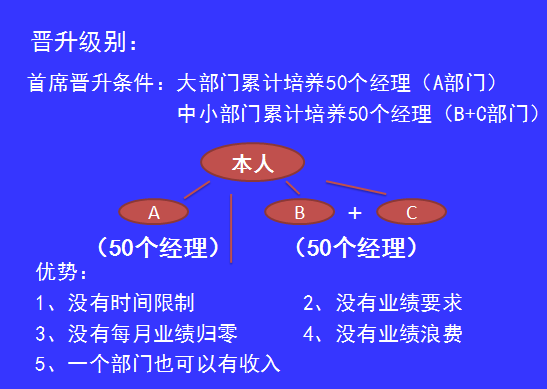 晋升级别：

首席晋升条件：大部门累计培养50个经理（A部门）
中小部门累计培养50个经理（B+C部门）

本人

A

B + C

（50个经理）

（50个经理）

优势：

1、没有时间限制

2、没有业绩要求

3、没有每月业绩归零

4、没有业绩浪费

5、一个部门也可以有收入